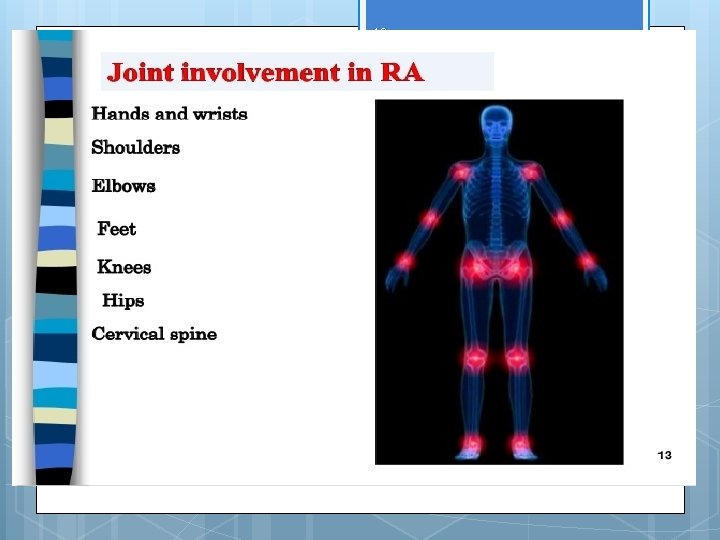 Joint involvement in RA

Hands and wrists

Shoulders

Elbows

Feet

Knees

Hips

Cervical spine

13